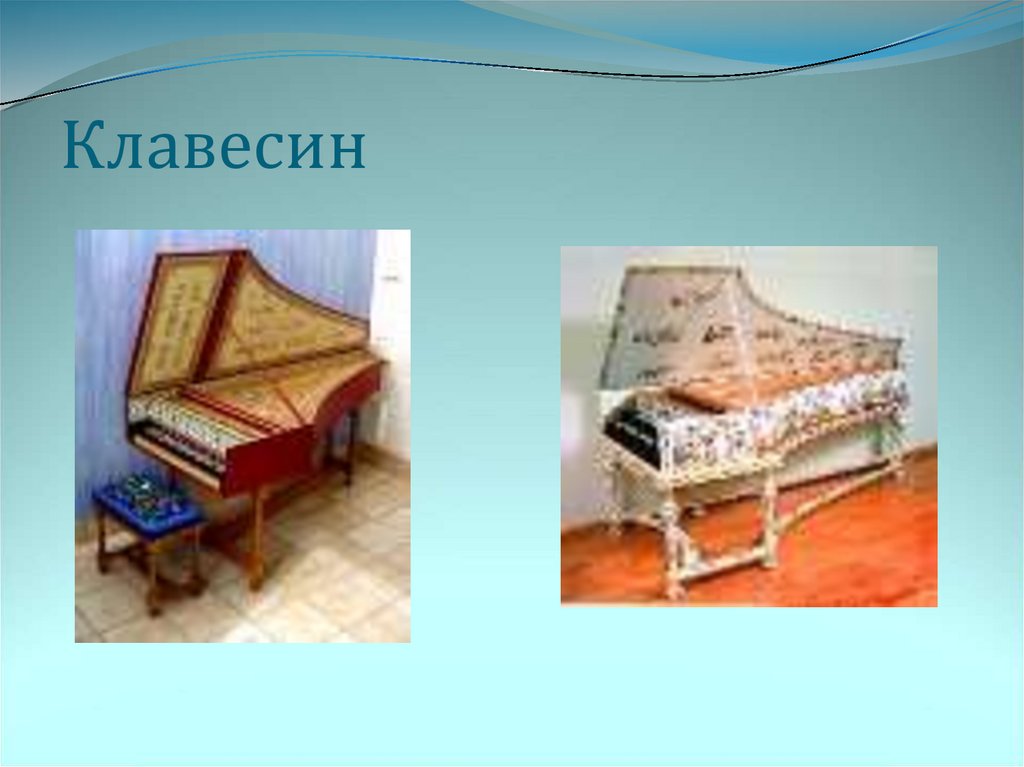 Клавесин